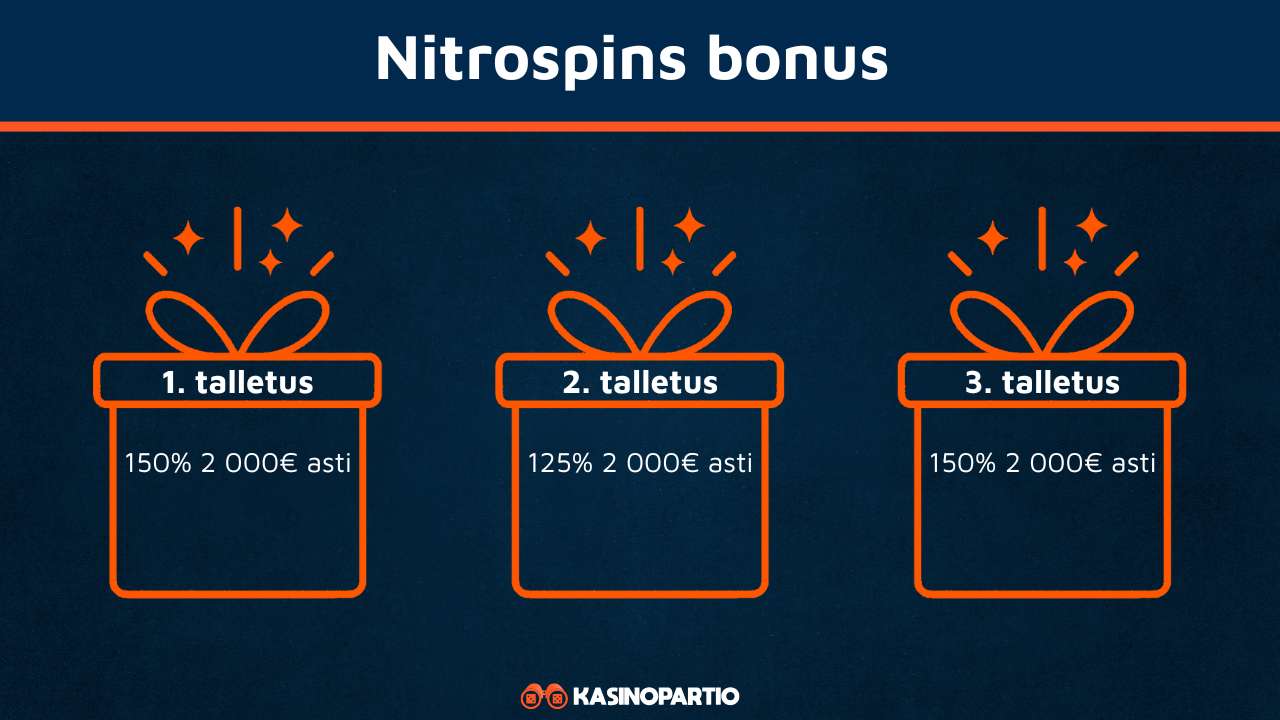 Nitrospins bonus

1. talletus

150% 2 000€ asti

2. talletus

125% 2 000€ asti

3. talletus

150% 2 000€ asti

KASINOPARTIO